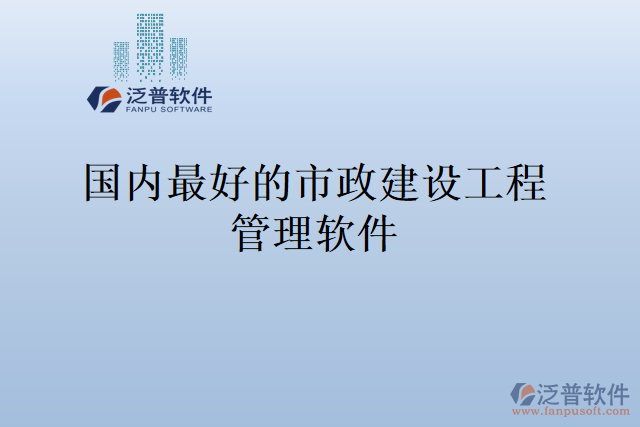 泛普软件
FANPU SOFTWARE

国内最好的市政建设工程管理软件

泛普软件
www.fanpusoft.com